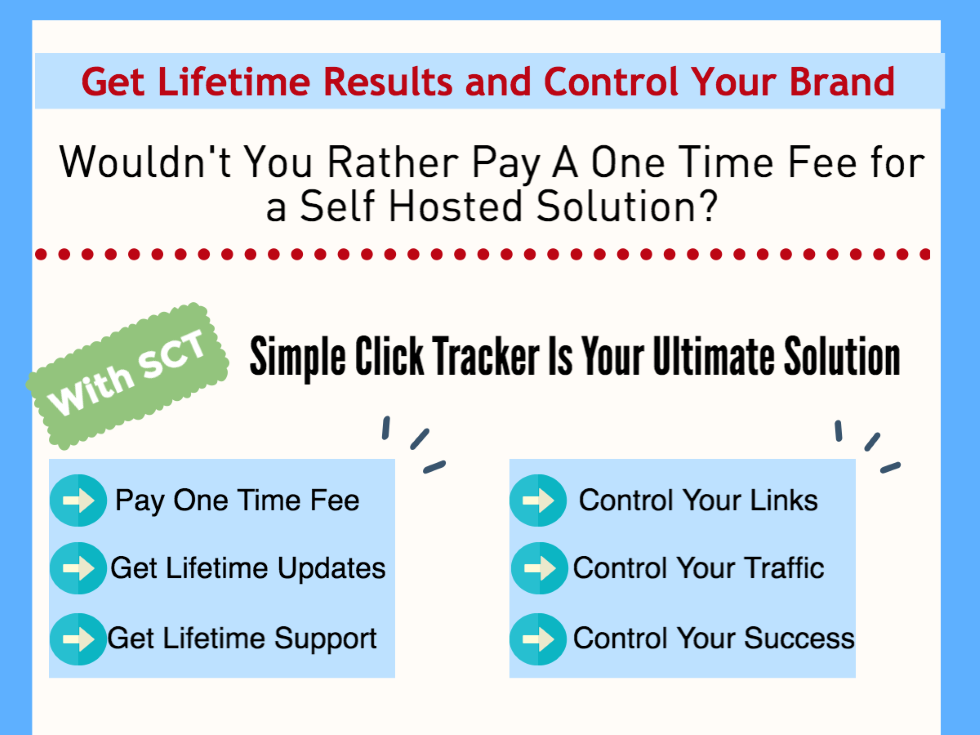 Get Lifetime Results and Control Your Brand

Wouldn't You Rather Pay A One Time Fee for a Self Hosted Solution?

With SCT

Simple Click Tracker Is Your Ultimate Solution

Pay One Time Fee
Get Lifetime Updates
Get Lifetime Support

Control Your Links
Control Your Traffic
Control Your Success